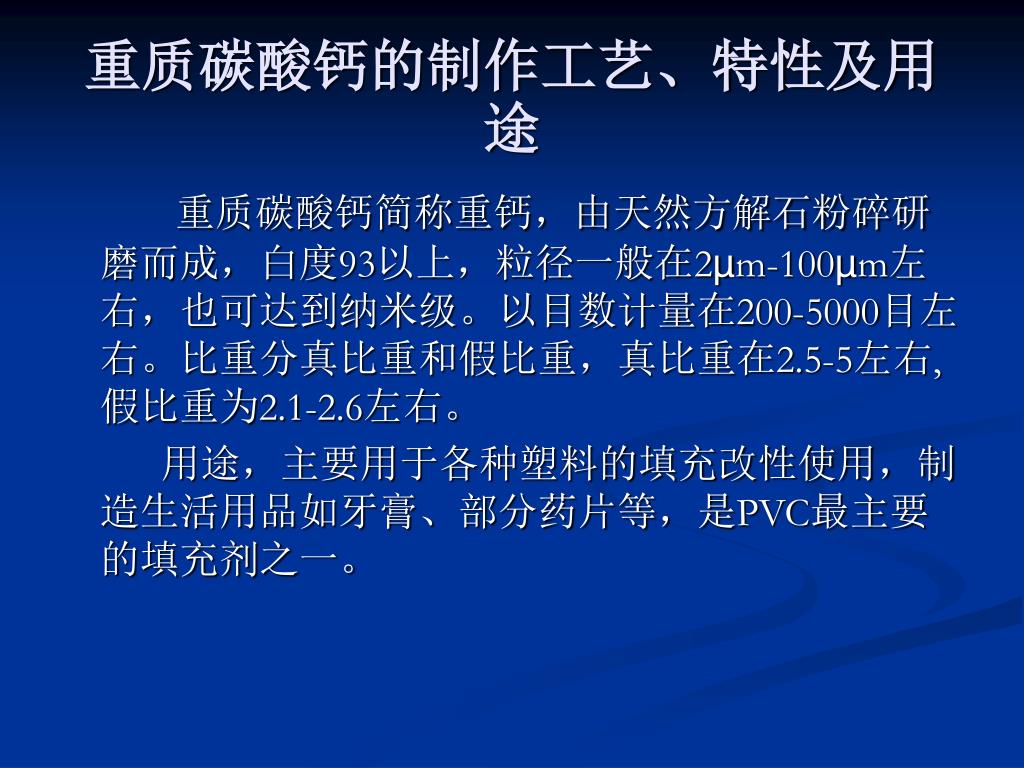 重质碳酸钙的制作工艺、特性及用途

重质碳酸钙简称重钙，由天然方解石粉碎研磨而成，白度93以上，粒径一般在2μm-100μm左右，也可达到纳米级。以目数计量在200-5000目左右。比重分真比重和假比重，真比重在2.5-5左右，假比重为2.1-2.6左右。

用途，主要用于各种塑料的填充改性使用，制造生活用品如牙膏、部分药片等，是PVC最主要的填充剂之一。